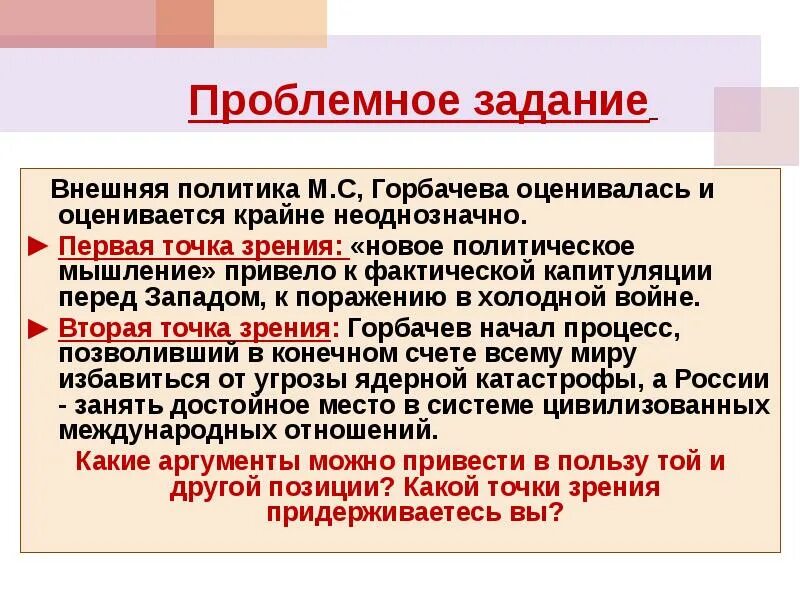 Проблемное задание

Внешняя политика М.С, Горбачева оценивалась и оценивается крайне неоднозначно.

► Первая точка зрения: «новое политическое мышление» привело к фактической капитуляции перед Западом, к поражению в холодной войне.

► Вторая точка зрения: Горбачев начал процесс, позволивший в конечном счете всему миру избавиться от угрозы ядерной катастрофы, а России - занять достойное место в системе цивилизованных международных отношений.

Какие аргументы можно привести в пользу той и другой позиции? Какой точки зрения придерживаетесь вы?